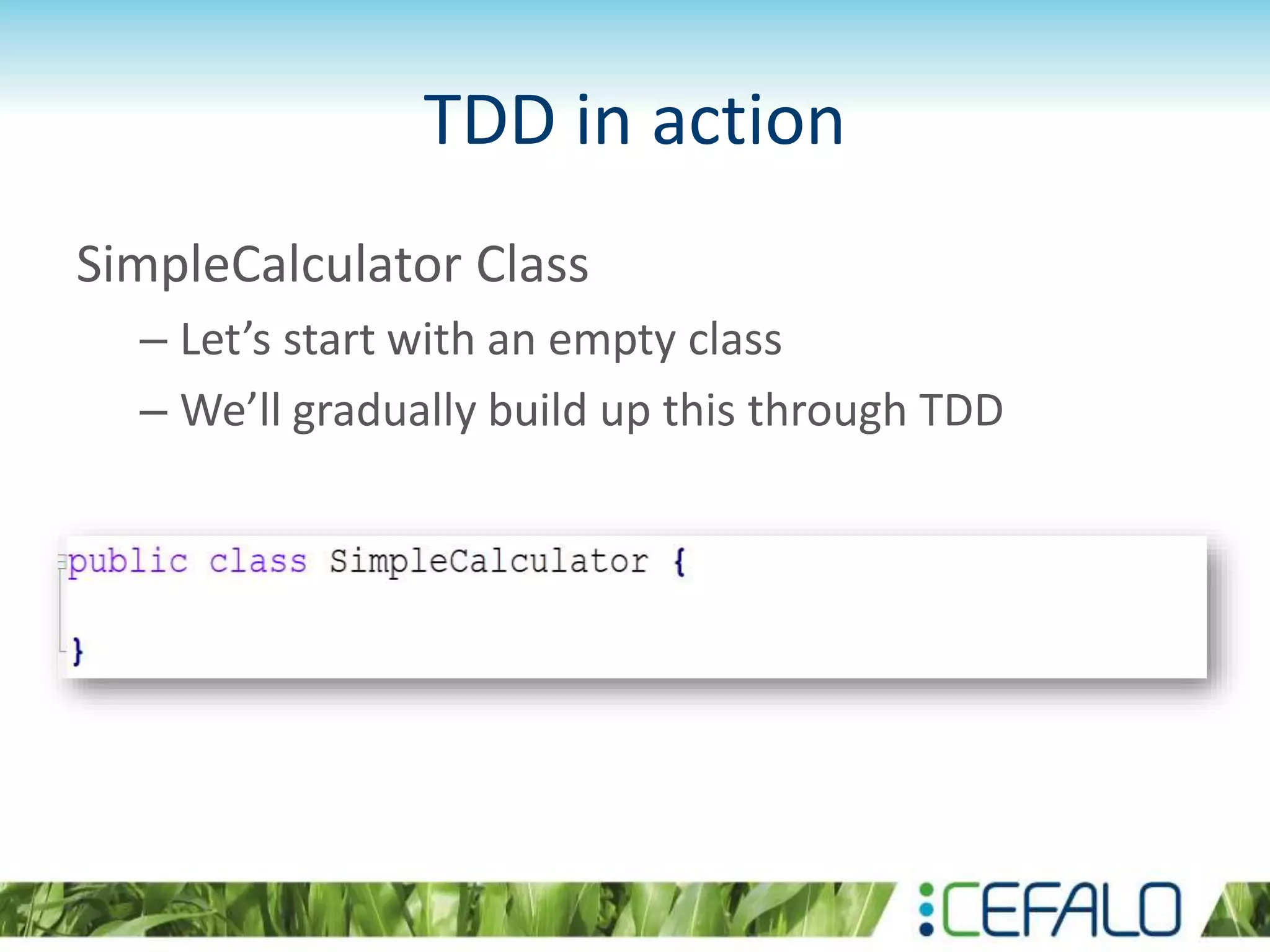 TDD in action

SimpleCalculator Class

– Let’s start with an empty class

– We’ll gradually build up this through TDD

public class SimpleCalculator {

}

CEFALO